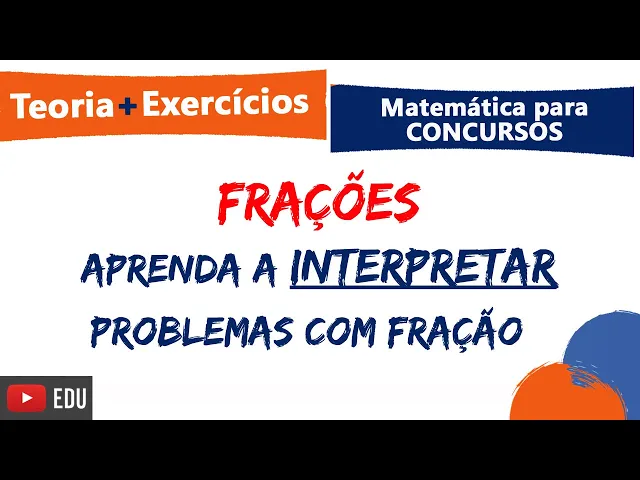 Teoria + Exercícios

Matemática para CONCURSOS

FRAÇÕES

APRENDA A INTERPRETAR PROBLEMAS COM FRAÇÃO

EDU